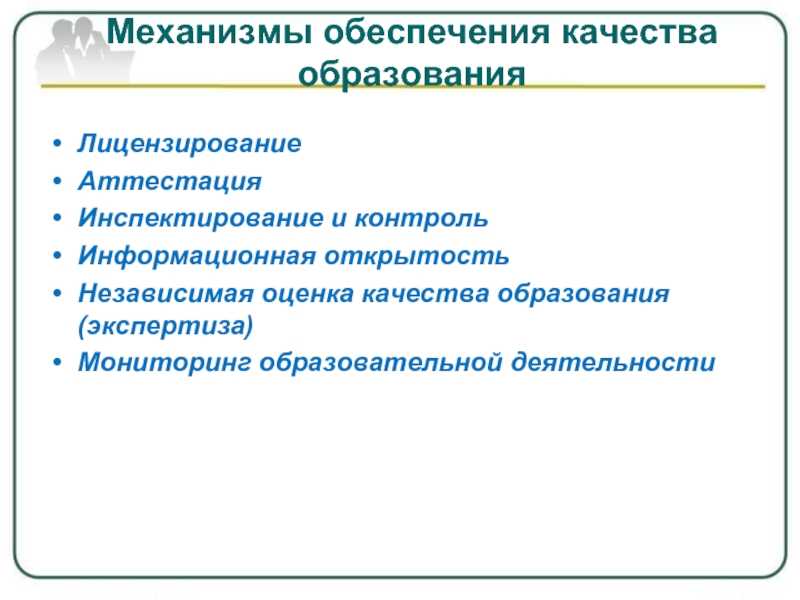 Механизмы обеспечения качества образования

• Лицензирование
• Аттестация
• Инспектирование и контроль
• Информационная открытость
• Независимая оценка качества образования (экспертиза)
• Мониторинг образовательной деятельности